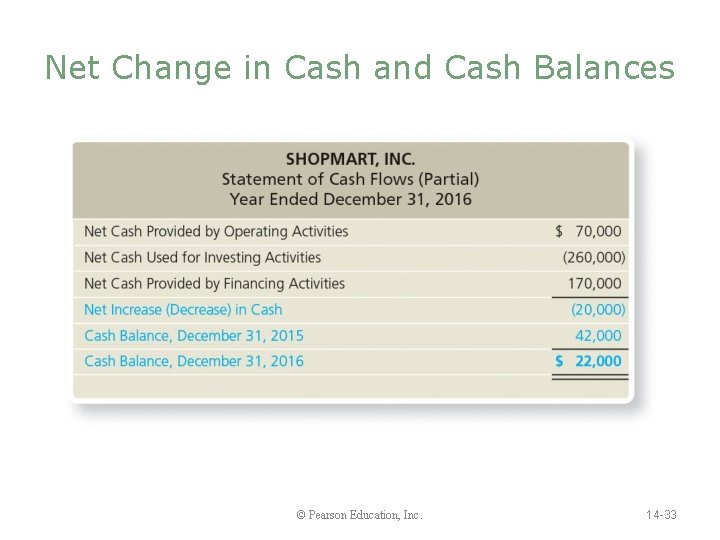 Net Change in Cash and Cash Balances

SHOPMART, INC.
Statement of Cash Flows (Partial)
Year Ended December 31, 2016

| | |
|---|---|
| Net Cash Provided by Operating Activities | \$ 70,000 |
| Net Cash Used for Investing Activities | (260,000) |
| Net Cash Provided by Financing Activities | 170,000 |
| Net Increase (Decrease) in Cash | (20,000) |
| Cash Balance, December 31, 2015 | 42,000 |
| Cash Balance, December 31, 2016 | \$ 22,000 |

© Pearson Education, Inc.

14-33